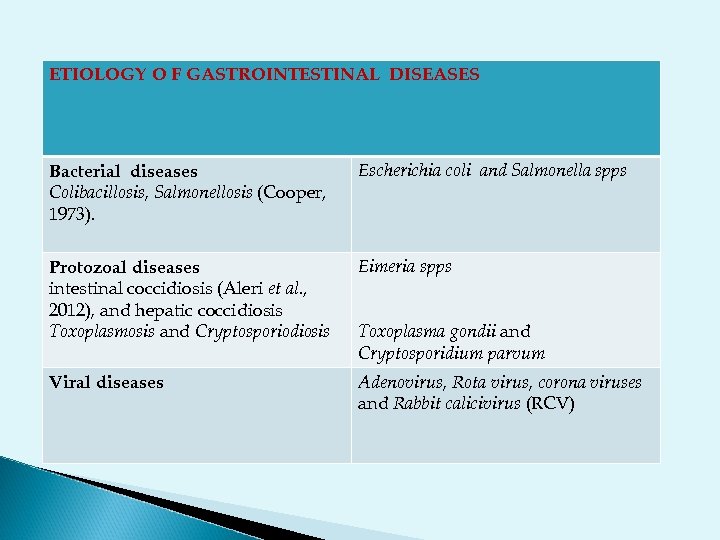 | ETIOLOGY O F GASTROINTESTINAL DISEASES | |
|---|---|
| Bacterial diseases Colibacillosis, Salmonellosis (Cooper, 1973). | Escherichia coli and Salmonella spps |
| Protozoal diseases intestinal coccidiosis (Aleri et al., 2012), and hepatic coccidiosis Toxoplasmosis and Cryptosporiodiosis | Eimeria spps Toxoplasma gondii and Cryptosporidium parvum |
| Viral diseases | Adenovirus, Rota virus, corona viruses and Rabbit calicivirus (RCV) |